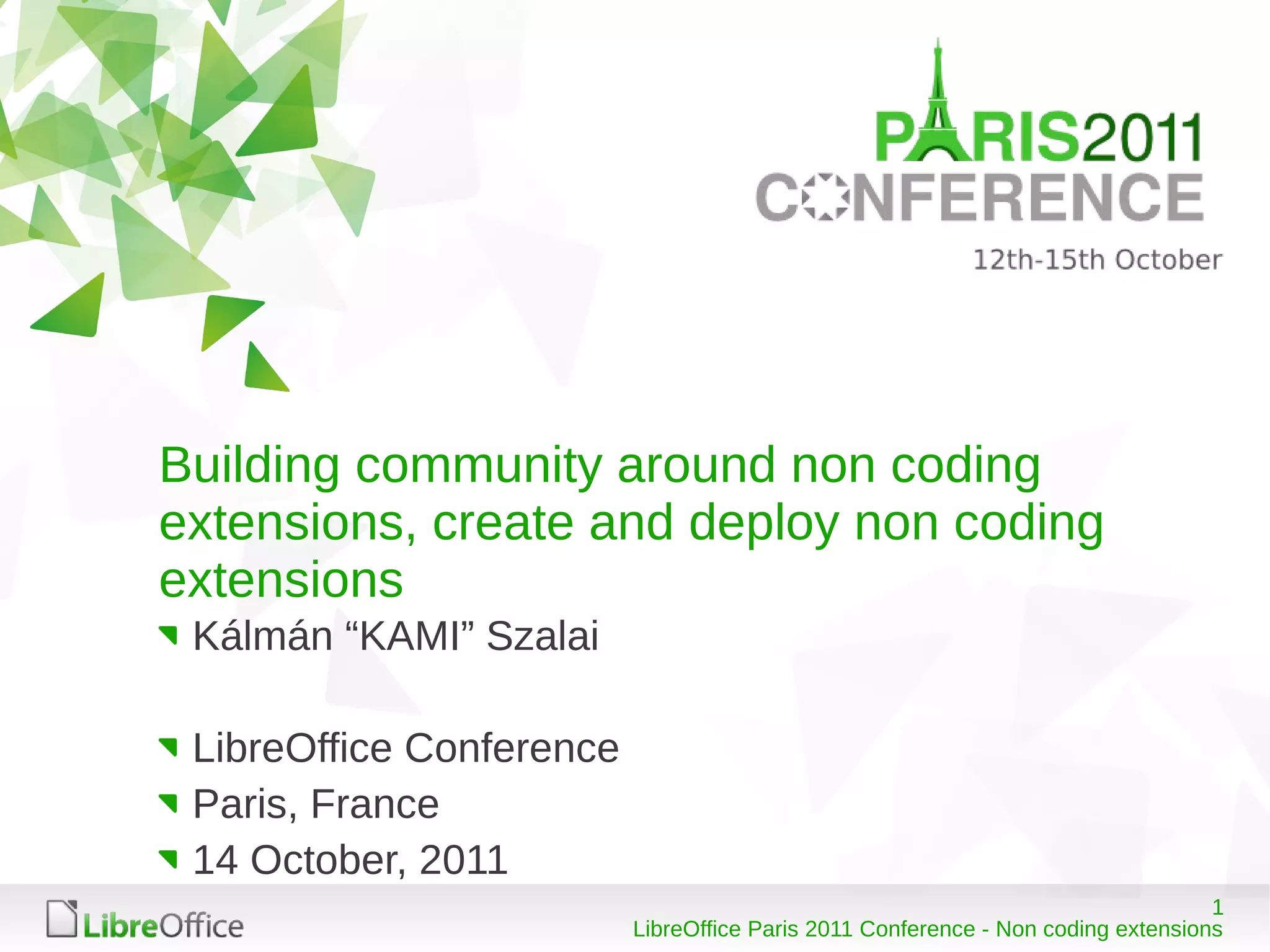 PARIS2011
CONFERENCE
12th-15th October

Building community around non coding extensions, create and deploy non coding extensions

Kálmán “KAMI” Szalai

LibreOffice Conference

Paris, France

14 October, 2011

LibreOffice

1
LibreOffice Paris 2011 Conference - Non coding extensions